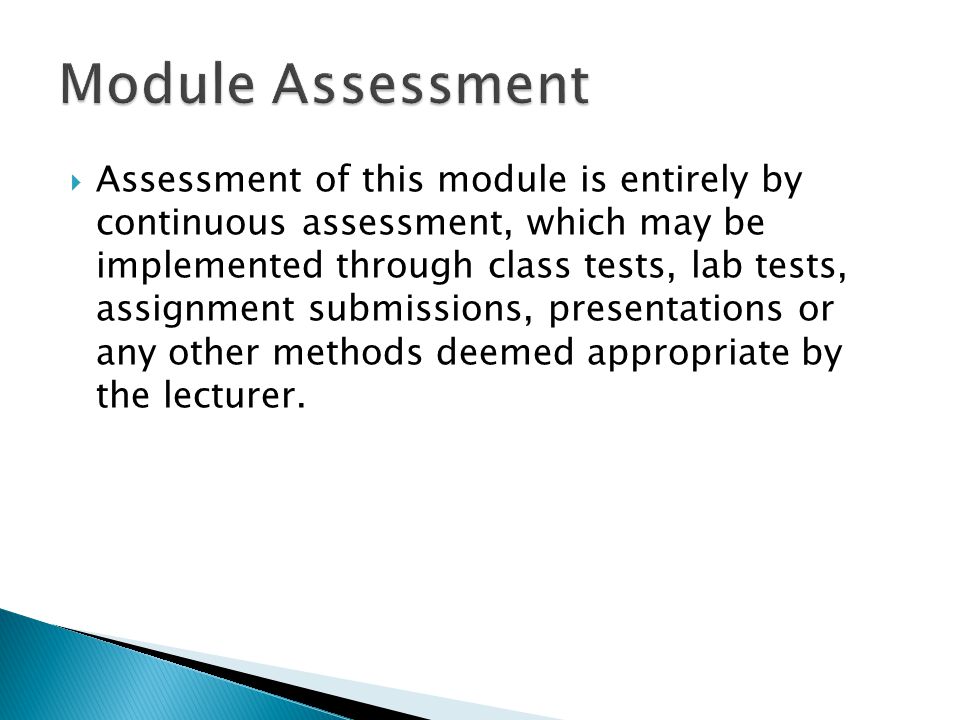 Module Assessment

Assessment of this module is entirely by continuous assessment, which may be implemented through class tests, lab tests, assignment submissions, presentations or any other methods deemed appropriate by the lecturer.